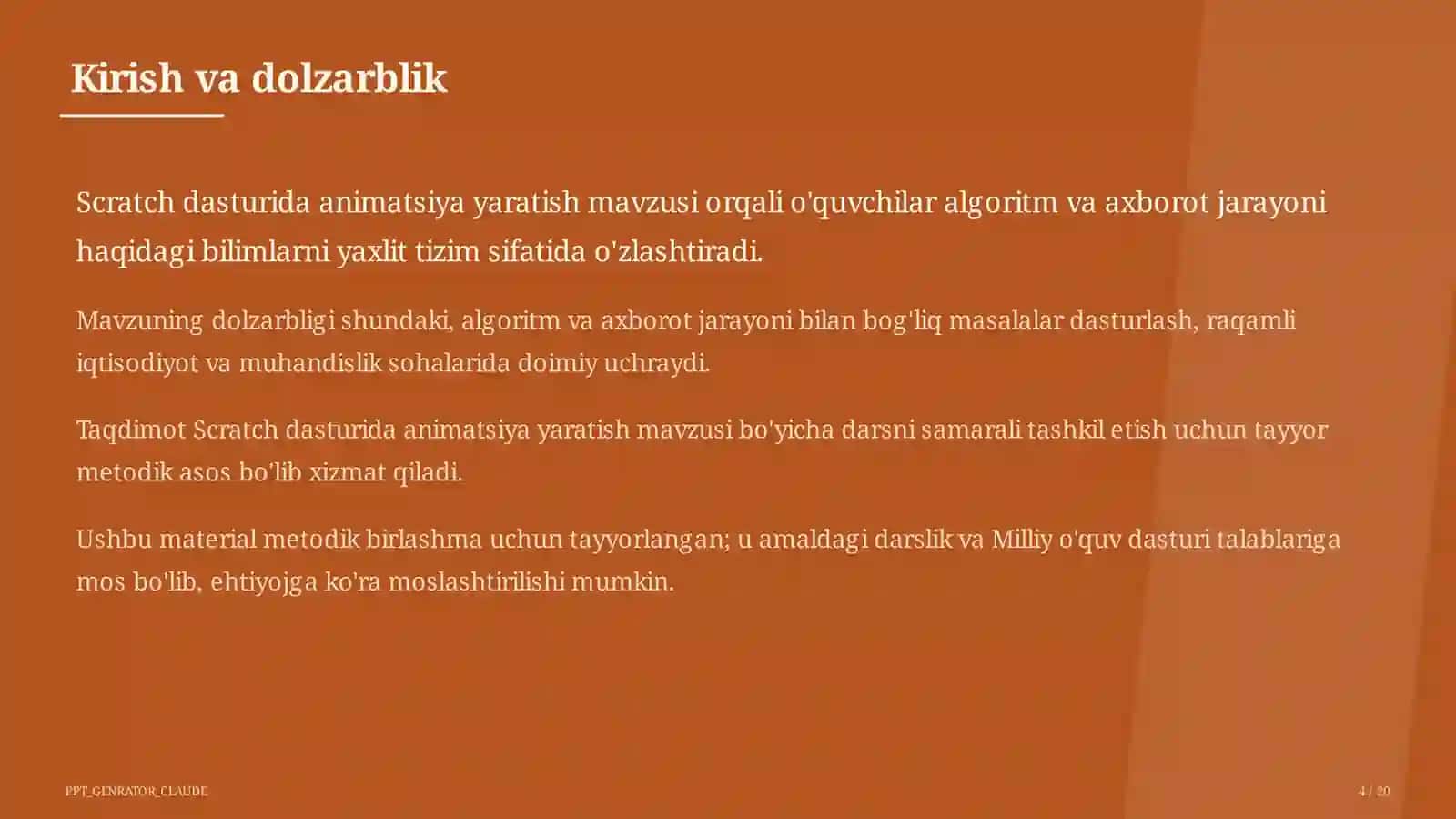 Kirish va dolzarblik

Scratch dasturida animatsiya yaratish mavzusi orqali o'quvchilar algoritm va axborot jarayoni haqidagi bilimlarni yaxlit tizim sifatida o'zlashtiradi.

Mavzuning dolzarbligi shundaki, algoritm va axborot jarayoni bilan bog'liq masalalar dasturlash, raqamli iqtisodiyot va muhandislik sohalarida doimiy uchraydi.

Taqdimot Scratch dasturida animatsiya yaratish mavzusi bo'yicha darsni samarali tashkil etish uchun tayyor metodik asos bo'lib xizmat qiladi.

Ushbu material metodik birlashma uchun tayyorlangan; u amaldagi darslik va Milliy o'quv dasturi talablariga mos bo'lib, ehtiyojga ko'ra moslashtirilishi mumkin.

PPT_GENRATOR_CLAUDE

4 / 20